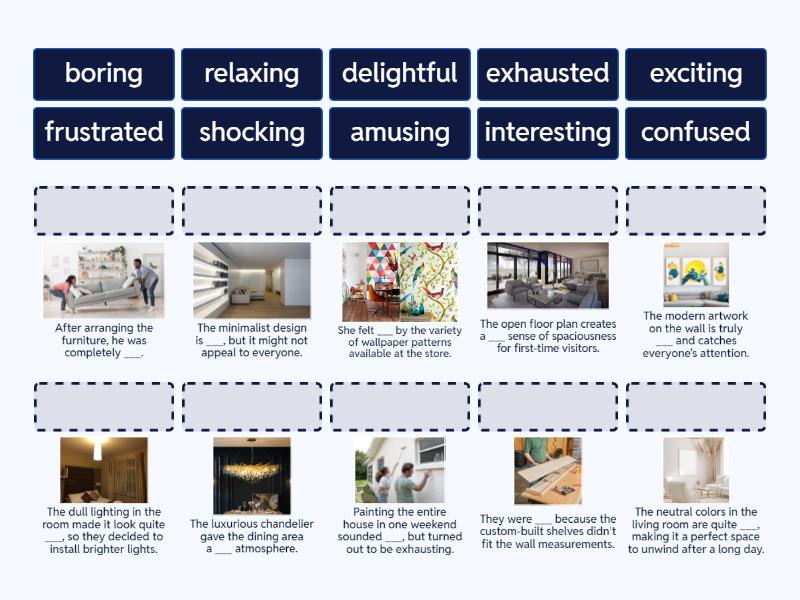 boring relaxing delightful exhausted exciting
frustrated shocking amusing interesting confused

After arranging the furniture, he was completely ___.

The minimalist design is ___, but it might not appeal to everyone.

She felt ___ by the variety of wallpaper patterns available at the store.

The open floor plan creates a ___ sense of spaciousness for first-time visitors.

The modern artwork on the wall is truly ___ and catches everyone's attention.

The dull lighting in the room made it look quite ___, so they decided to install brighter lights.

The luxurious chandelier gave the dining area a ___ atmosphere.

Painting the entire house in one weekend sounded ___, but turned out to be exhausting.

They were ___ because the custom-built shelves didn't fit the wall measurements.

The neutral colors in the living room are quite ___, making it a perfect space to unwind after a long day.